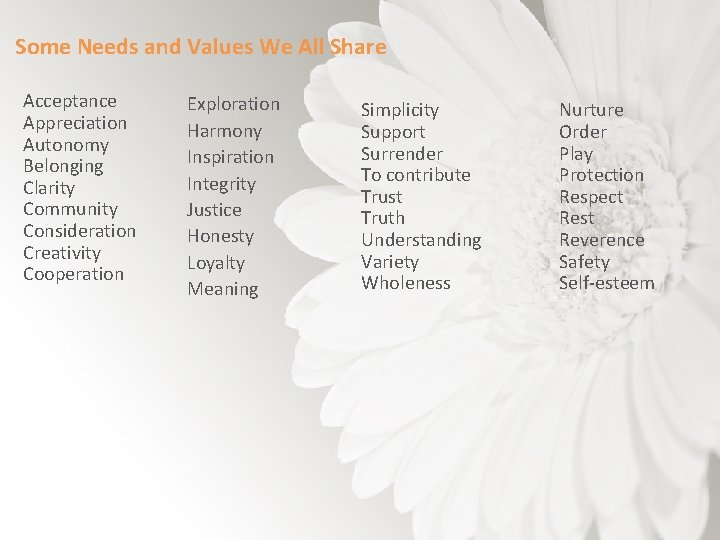 Some Needs and Values We All Share

Acceptance
Appreciation
Autonomy
Belonging
Clarity
Community
Consideration
Creativity
Cooperation

Exploration
Harmony
Inspiration
Integrity
Justice
Honesty
Loyalty
Meaning

Simplicity
Support
Surrender
To contribute
Trust
Truth
Understanding
Variety
Wholeness

Nurture
Order
Play
Protection
Respect
Rest
Reverence
Safety
Self-esteem